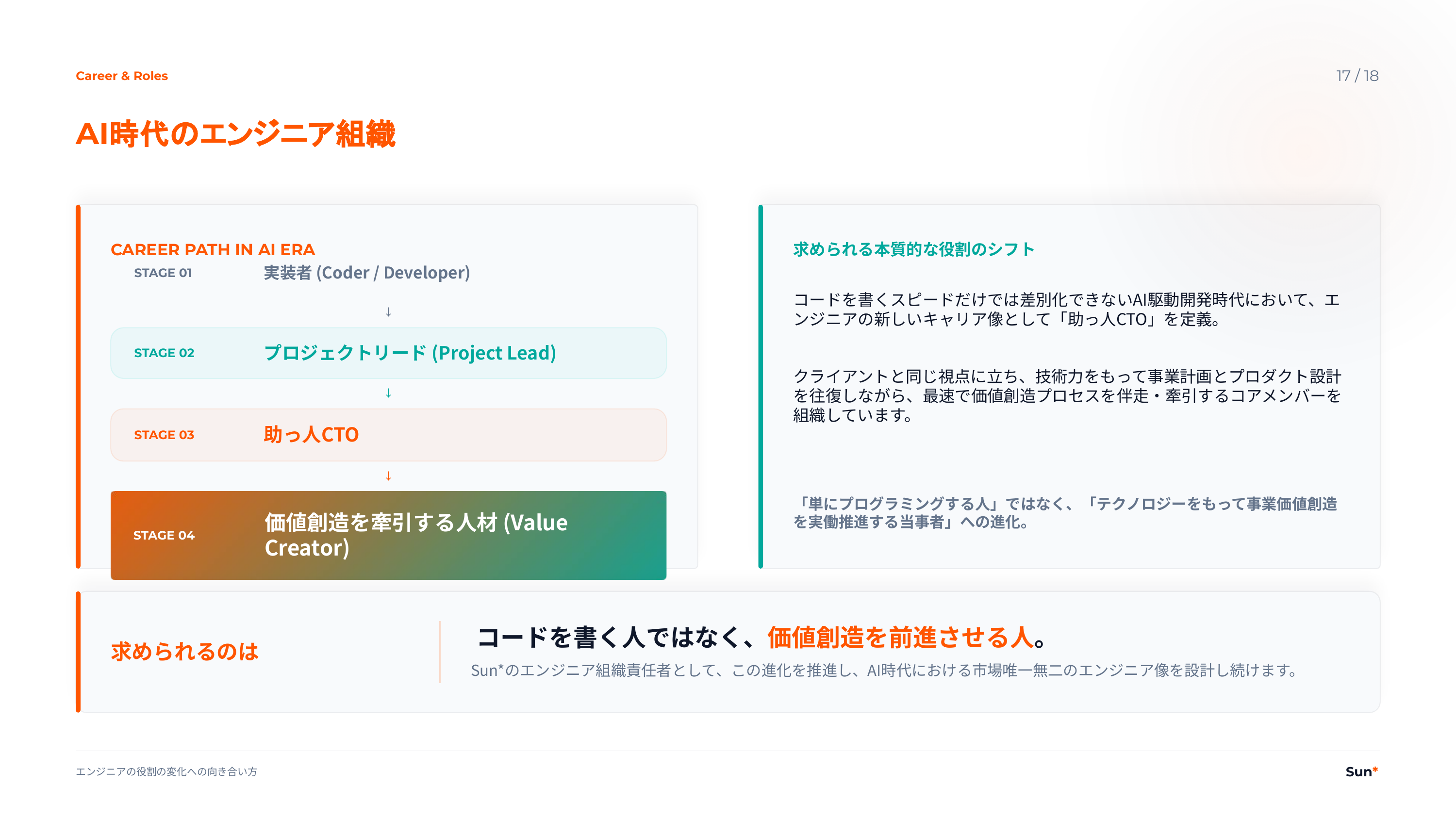 Career & Roles

17 / 18

AI時代のエンジニア組織

CAREER PATH IN AI ERA

STAGE 01 実装者 (Coder / Developer)

↓

STAGE 02 プロジェクトリード (Project Lead)

↓

STAGE 03 助っ人CTO

↓

STAGE 04 価値創造を牽引する人材 (Value Creator)

求められる本質的な役割のシフト

コードを書くスピードだけでは差別化できないAI駆動開発時代において、エンジニアの新しいキャリア像として「助っ人CTO」を定義。

クライアントと同じ視点に立ち、技術力をもって事業計画とプロダクト設計を往復しながら、最速で価値創造プロセスを伴走・牽引するコアメンバーを組織しています。

「単にプログラミングする人」ではなく、「テクノロジーをもって事業価値創造を実働推進する当事者」への進化。

求められるのは

コードを書く人ではなく、価値創造を前進させる人。

Sun*のエンジニア組織責任者として、この進化を推進し、AI時代における市場唯一無二のエンジニア像を設計し続けます。

エンジニアの役割の変化への向き合い方

Sun*